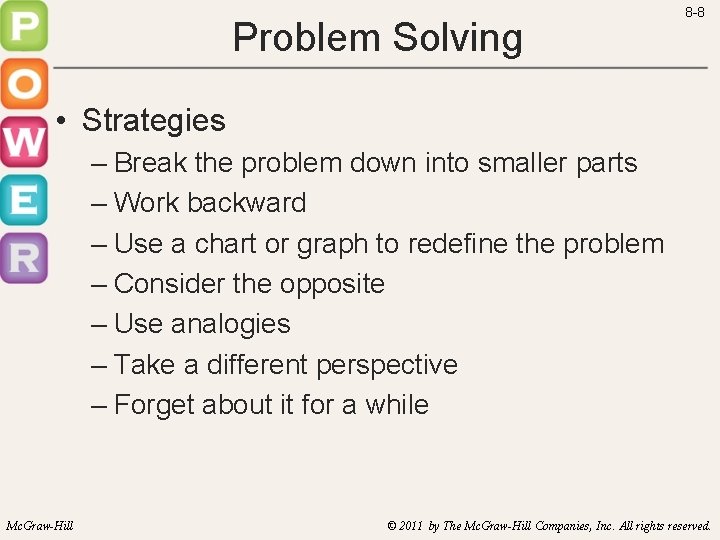 P
O
W
E
R

8-8

Problem Solving

• Strategies
– Break the problem down into smaller parts
– Work backward
– Use a chart or graph to redefine the problem
– Consider the opposite
– Use analogies
– Take a different perspective
– Forget about it for a while

McGraw-Hill

© 2011 by The McGraw-Hill Companies, Inc. All rights reserved.